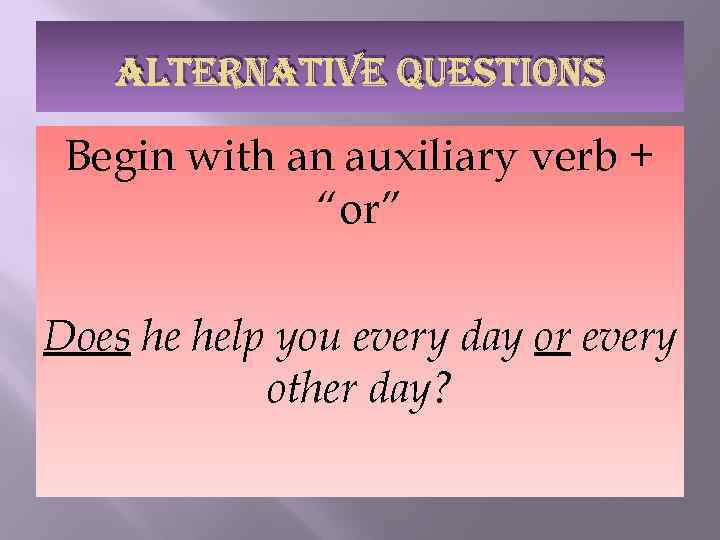 ALTERNATIVE QUESTIONS

Begin with an auxiliary verb + “or”

Does he help you every day or every other day?